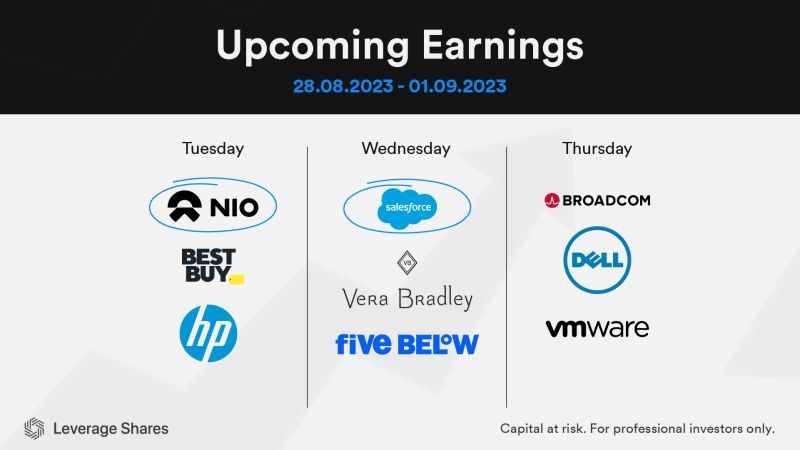 Upcoming Earnings
28.08.2023 - 01.09.2023

Tuesday
NIO
BEST BUY
hp

Wednesday
salesforce
VB
Vera Bradley
five BELOW

Thursday
BROADCOM
DELL
vmware

Leverage Shares
Capital at risk. For professional investors only.